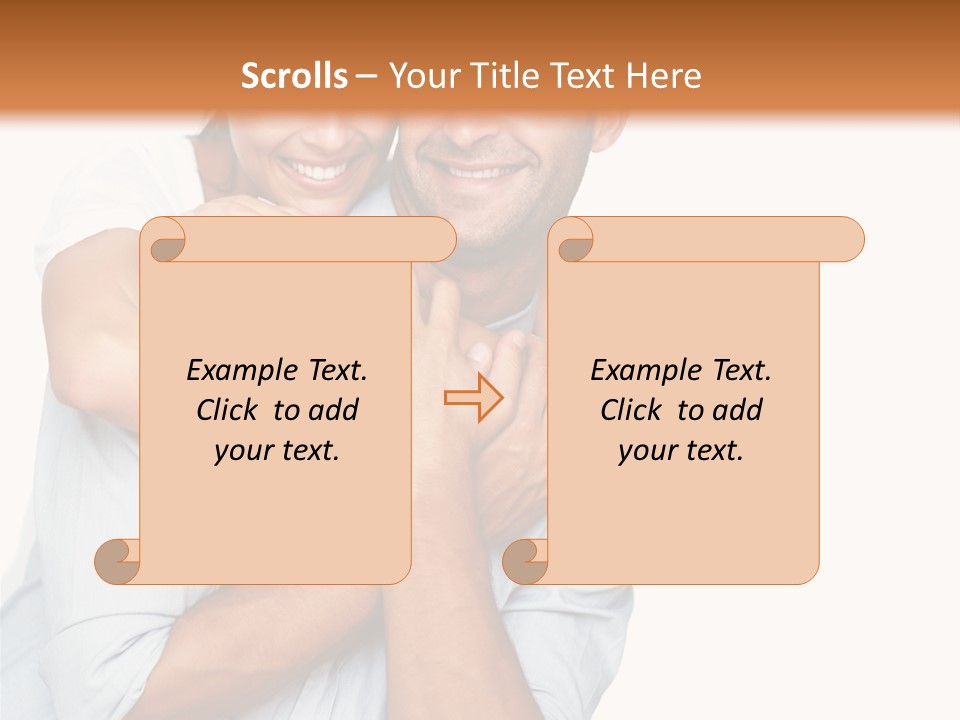 Scrolls – Your Title Text Here

Example Text. Click to add your text.

Example Text. Click to add your text.